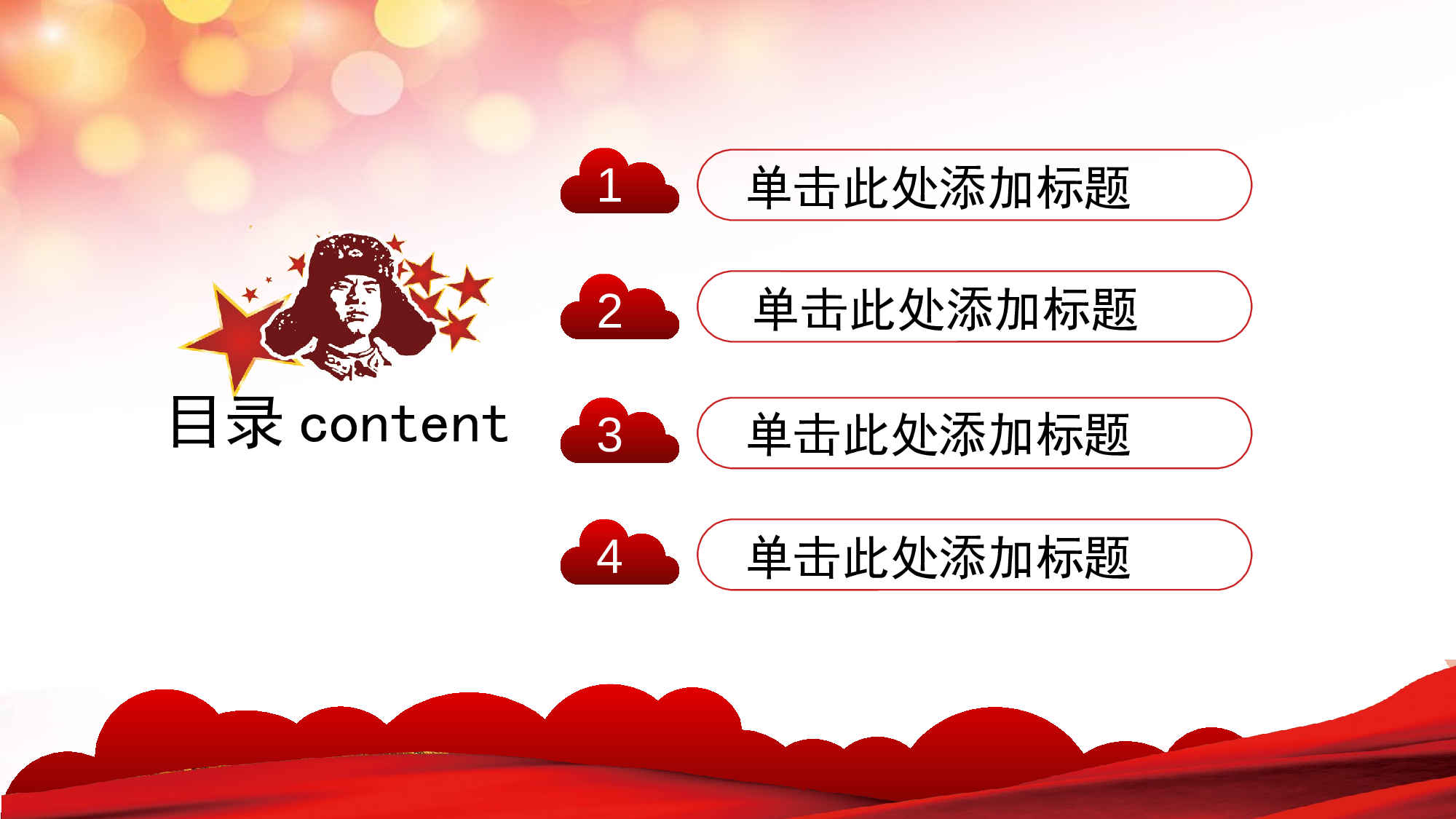 目录 content

1 单击此处添加标题

2 单击此处添加标题

3 单击此处添加标题

4 单击此处添加标题